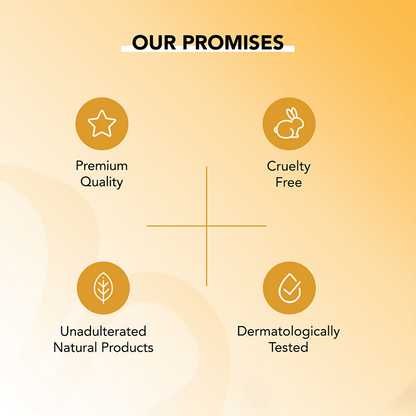 OUR PROMISES

Premium Quality

Cruelty Free

Unadulterated Natural Products

Dermatologically Tested